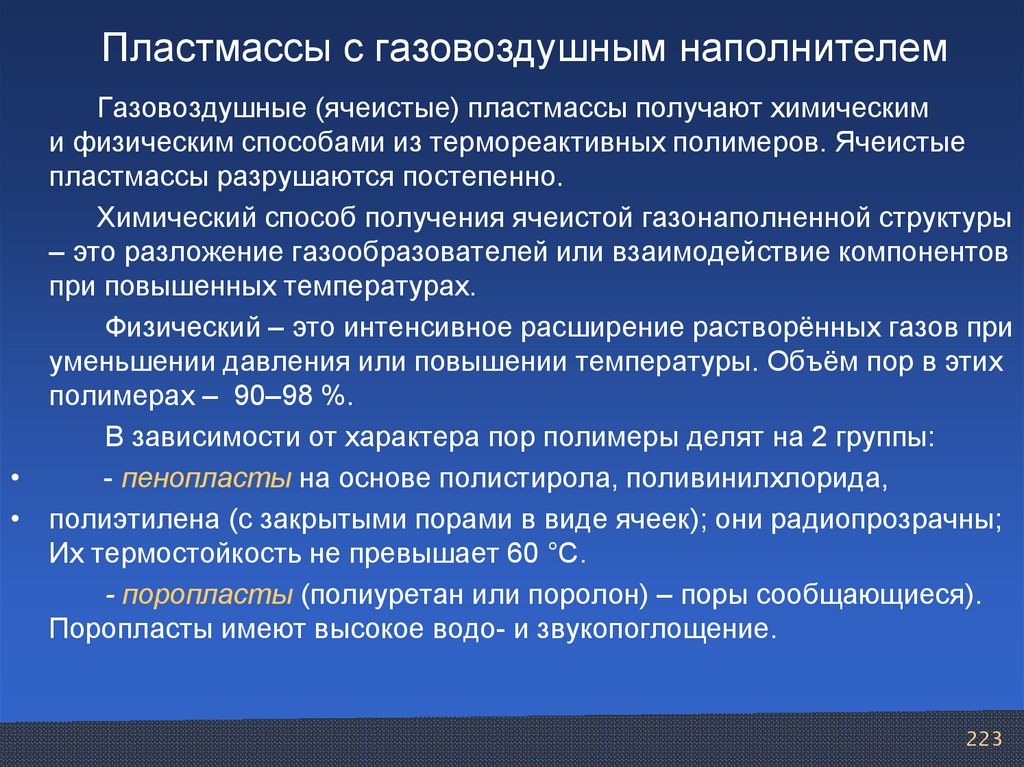 Пластмассы с газовоздушным наполнителем

Газовоздушные (ячеистые) пластмассы получают химическим и физическим способами из термореактивных полимеров. Ячеистые пластмассы разрушаются постепенно.

Химический способ получения ячеистой газонаполненной структуры – это разложение газообразователей или взаимодействие компонентов при повышенных температурах.

Физический – это интенсивное расширение растворённых газов при уменьшении давления или повышении температуры. Объём пор в этих полимерах – 90–98 %.

В зависимости от характера пор полимеры делят на 2 группы:

• - пенопласты на основе полистирола, поливинилхлорида,

• полиэтилена (с закрытыми порами в виде ячеек); они радиопрозрачны; Их термостойкость не превышает 60 °С.

- поропласты (полиуретан или поролон) – поры сообщающиеся). Поропласты имеют высокое водо- и звукопоглощение.

223